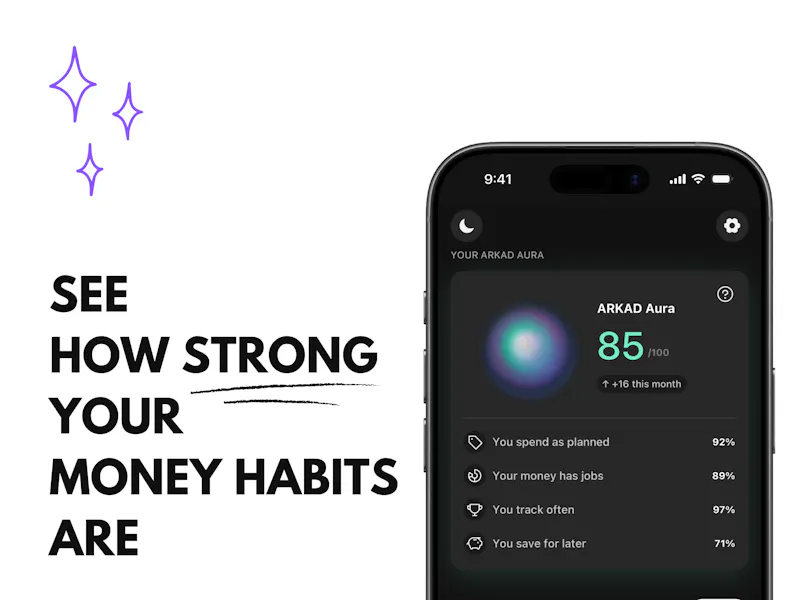 SEE
HOW STRONG
YOUR
MONEY HABITS
ARE

9:41

YOUR ARKAD AURA

ARKAD Aura
85 /100
↑ +16 this month

You spend as planned 92%
Your money has jobs 89%
You track often 97%
You save for later 71%